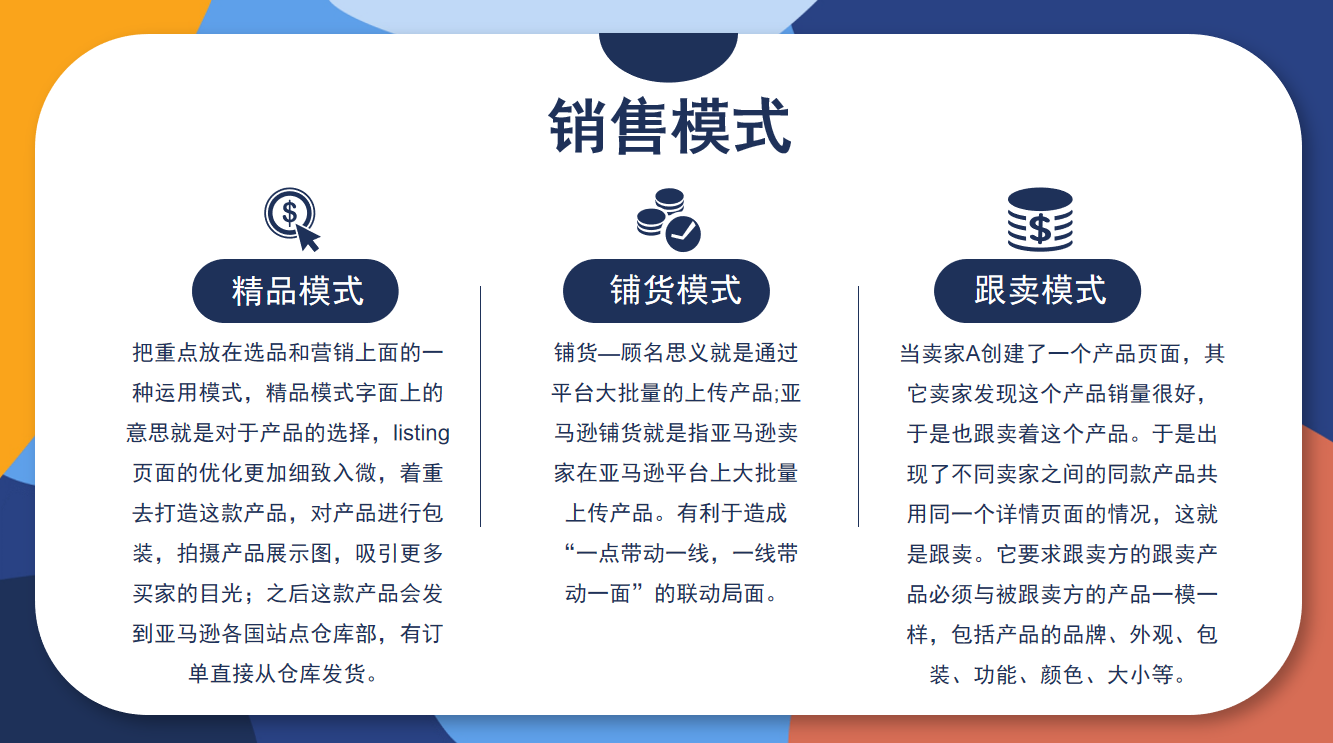 销售模式

精品模式

把重点放在选品和营销上面的一种运用模式，精品模式字面上的意思就是对于产品的选择，listing页面的优化更加细致入微，着重去打造这款产品，对产品进行包装，拍摄产品展示图，吸引更多买家的目光；之后这款产品会发到亚马逊各国站点仓库部，有订单直接从仓库发货。

铺货模式

铺货—顾名思义就是通过平台大批量的上传产品;亚马逊铺货就是指亚马逊卖家在亚马逊平台上大批量上传产品。有利于造成“一点带动一线，一线带动一面”的联动局面。

跟卖模式

当卖家A创建了一个产品页面，其它卖家发现这个产品销量很好，于是也跟卖着这个产品。于是出现了不同卖家之间的同款产品共用同一个详情页面的情况，这就是跟卖。它要求跟卖方的跟卖产品必须与被跟卖方的产品一模一样，包括产品的品牌、外观、包装、功能、颜色、大小等。